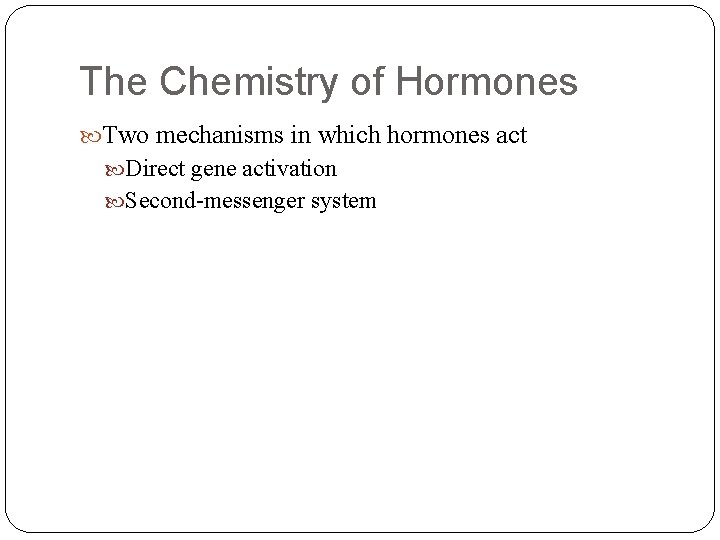 The Chemistry of Hormones

Two mechanisms in which hormones act

Direct gene activation

Second-messenger system